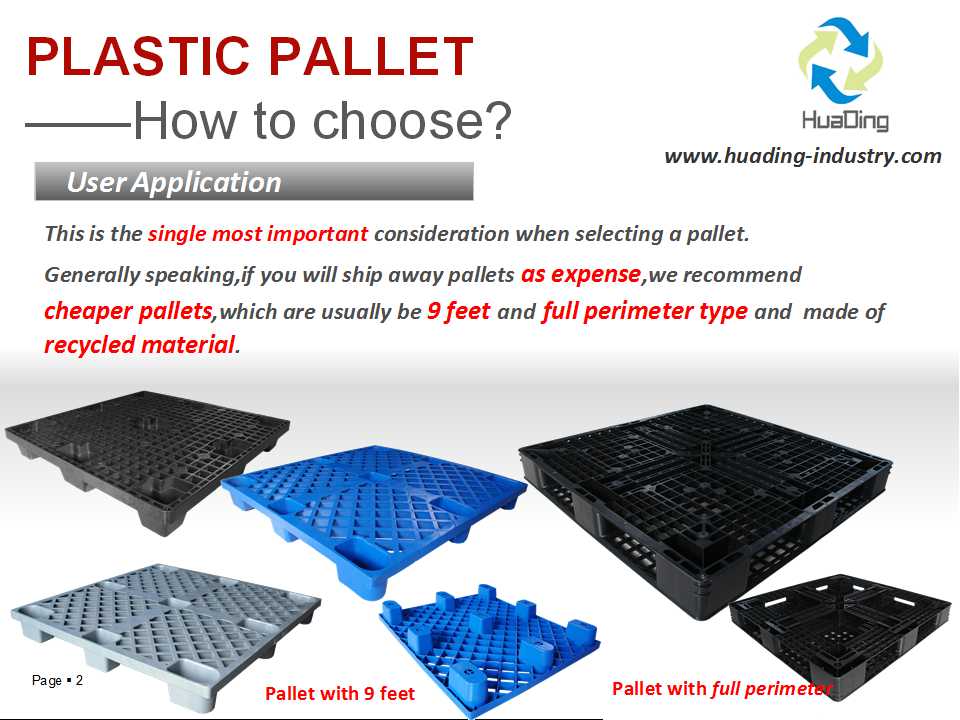 PLASTIC PALLET
——How to choose?

HuaDing
www.huading-industry.com

User Application

This is the single most important consideration when selecting a pallet.

Generally speaking,if you will ship away pallets as expense,we recommend cheaper pallets,which are usually be 9 feet and full perimeter type and made of recycled material.

Page ▪ 2

Pallet with 9 feet

Pallet with full perimeter